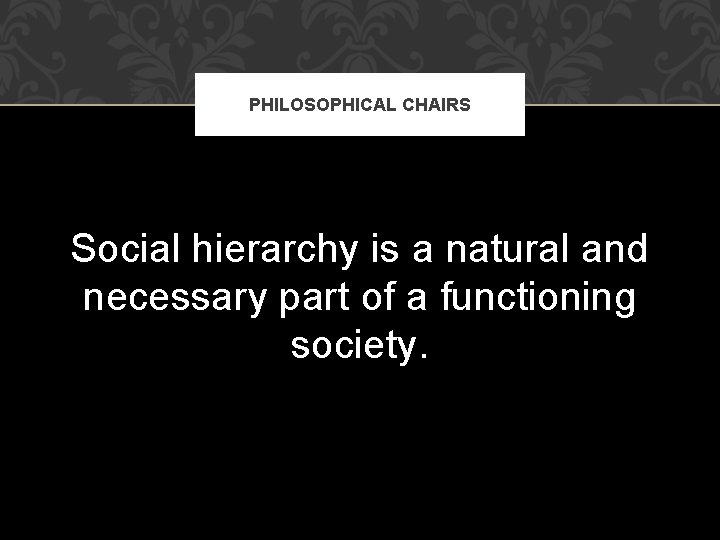 PHILOSOPHICAL CHAIRS

Social hierarchy is a natural and necessary part of a functioning society.